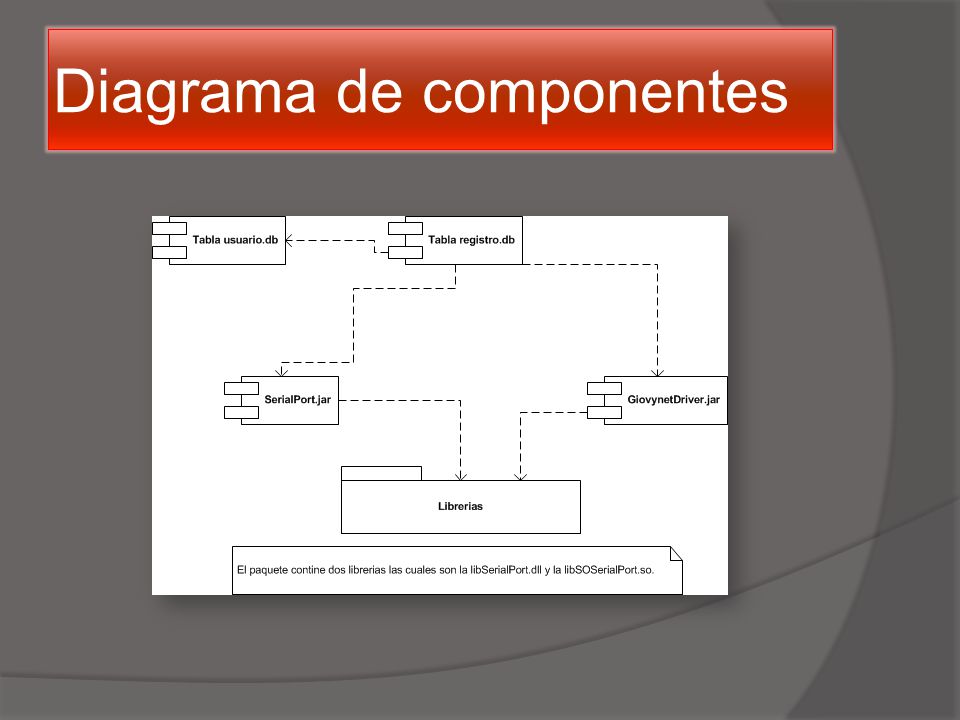 Diagrama de componentes

Tabla usuario.db

Tabla registro.db

SerialPort.jar

GiovynetDriver.jar

Librerias

El paquete contine dos librerias las cuales son la libSerialPort.dll y la libSOSerialPort.so.